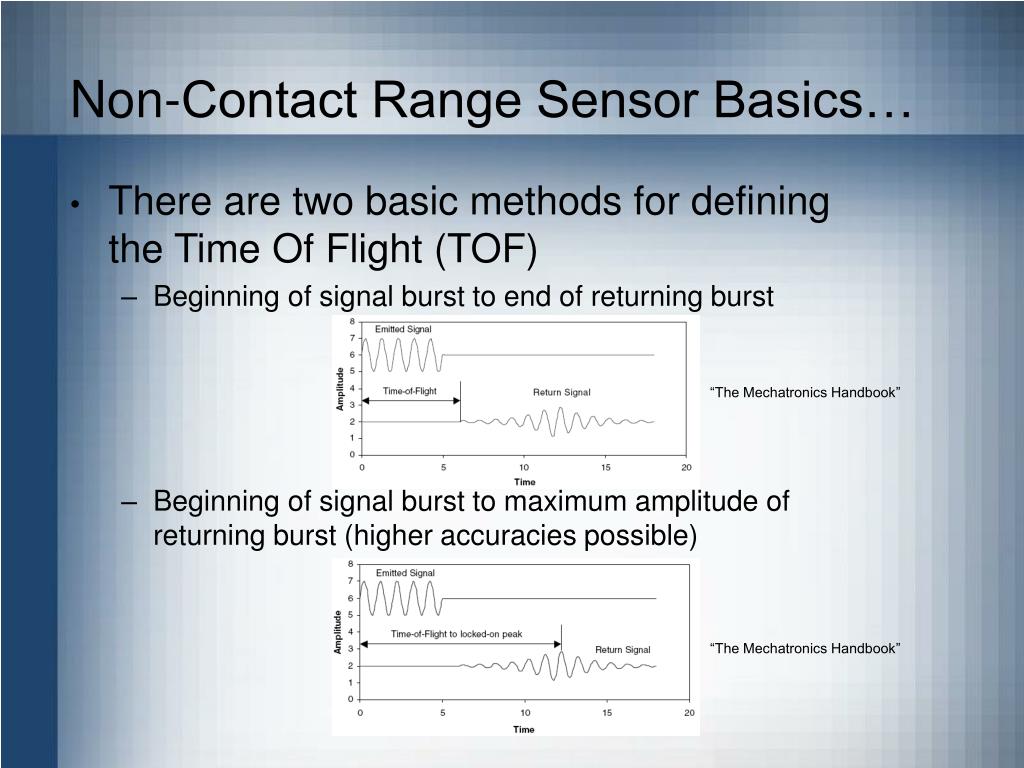 Non-Contact Range Sensor Basics…

• There are two basic methods for defining the Time Of Flight (TOF)

– Beginning of signal burst to end of returning burst

8
7
6
5
4
3
2
1
0
Amplitude
Emitted Signal
Time-of-Flight
Return Signal
0 5 10 15 20
Time

“The Mechatronics Handbook”

– Beginning of signal burst to maximum amplitude of returning burst (higher accuracies possible)

8
7
6
5
4
3
2
1
0
Amplitude
Emitted Signal
Time-of-Flight to locked-on peak
Return Signal
0 5 10 15 20
Time

“The Mechatronics Handbook”